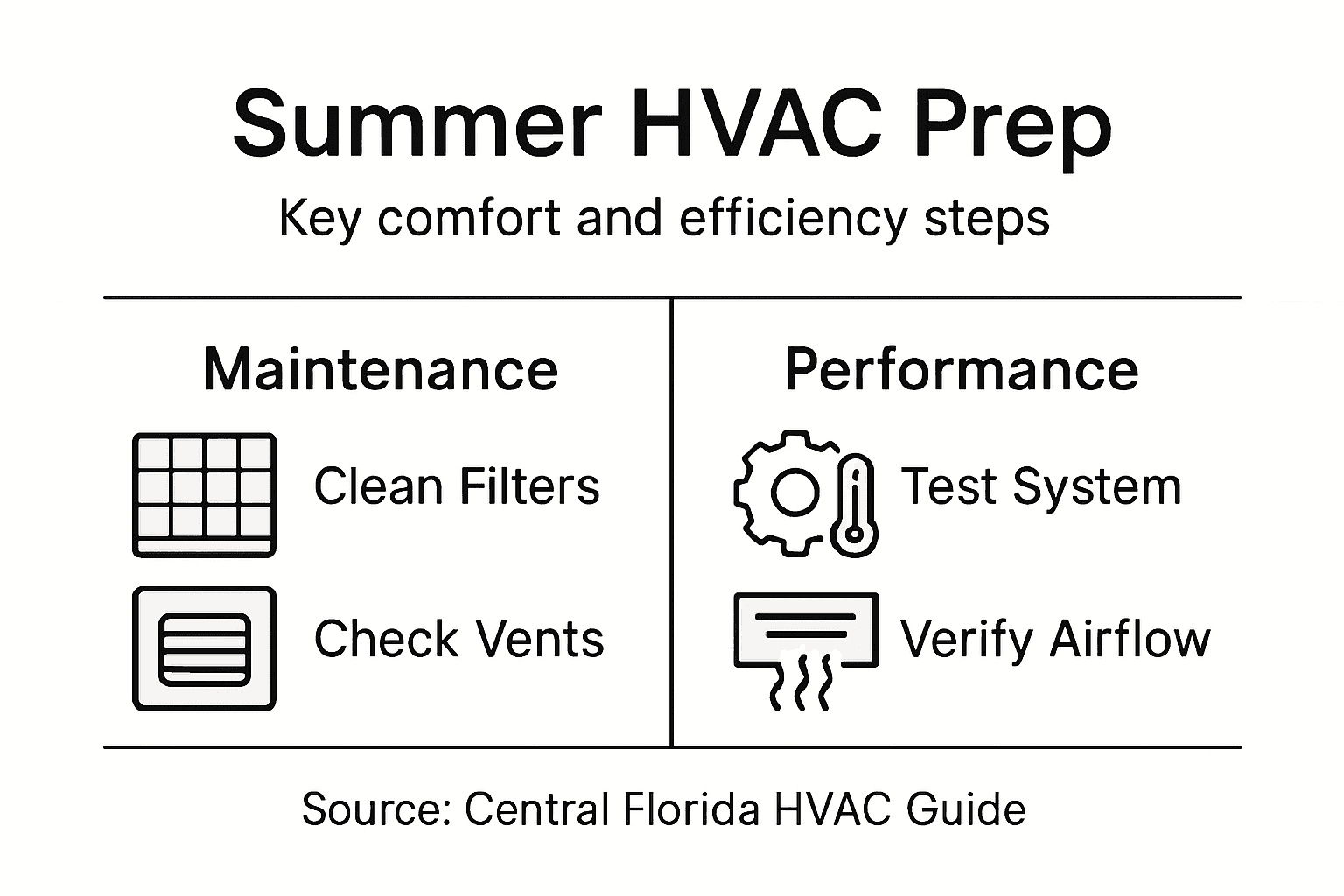 Summer HVAC Prep

Key comfort and efficiency steps

Maintenance

Clean Filters

Check Vents

Performance

Test System

Verify Airflow

Source: Central Florida HVAC Guide